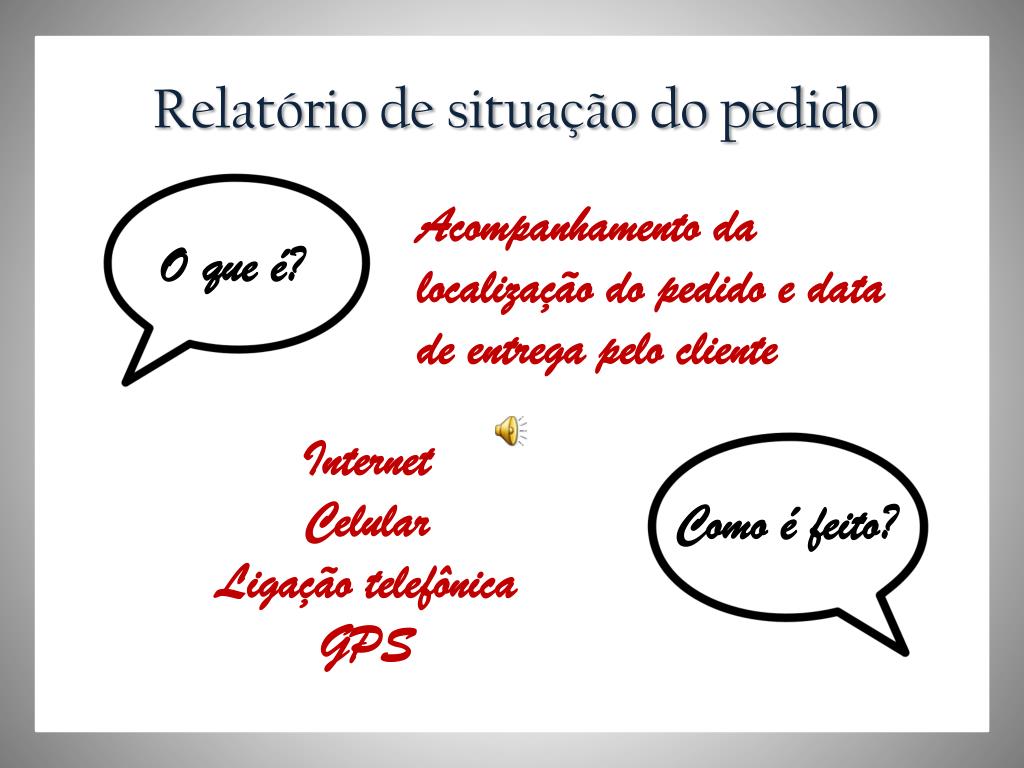 Relatório de situação do pedido

O que é?

Acompanhamento da localização do pedido e data de entrega pelo cliente

Internet
Celular
Ligação telefônica
GPS

Como é feito?